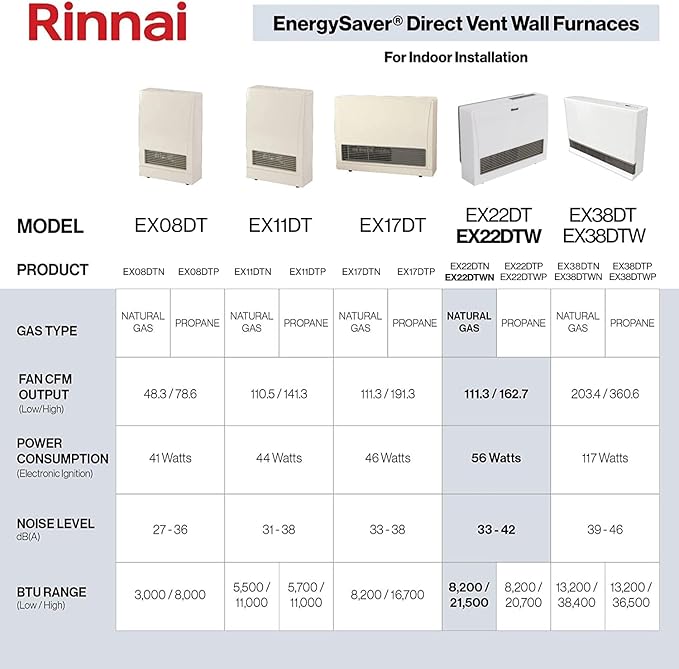 Rinnai

EnergySaver® Direct Vent Wall Furnaces

For Indoor Installation

| MODEL | EX08DT | | EX11DT | | EX17DT | | EX22DT EX22DTW | | EX38DT EX38DTW | |
|---|---|---|---|---|---|---|---|---|---|---|
| PRODUCT | EX08DTN | EX08DTP | EX11DTN | EX11DTP | EX17DTN | EX17DTP | EX22DTN EX22DTWN | EX22DTP EX22DTWP | EX38DTN EX38DTWN | EX38DTP EX38DTWP |
| GAS TYPE | NATURAL GAS | PROPANE | NATURAL GAS | PROPANE | NATURAL GAS | PROPANE | NATURAL GAS | PROPANE | NATURAL GAS | PROPANE |
| FAN CFM OUTPUT (Low/High) | 48.3 / 78.6 | | 110.5 / 141.3 | | 111.3 / 191.3 | | 111.3 / 162.7 | | 203.4 / 360.6 | |
| POWER CONSUMPTION (Electronic Ignition) | 41 Watts | | 44 Watts | | 46 Watts | | 56 Watts | | 117 Watts | |
| NOISE LEVEL dB(A) | 27 - 36 | | 31 - 38 | | 33 - 38 | | 33 - 42 | | 39 - 46 | |
| BTU RANGE (Low / High) | 3,000 / 8,000 | | 5,500 / 11,000 | 5,700 / 11,000 | 8,200 / 16,700 | | 8,200 / 21,500 | 8,200 / 20,700 | 13,200 / 38,400 | 13,200 / 36,500 |